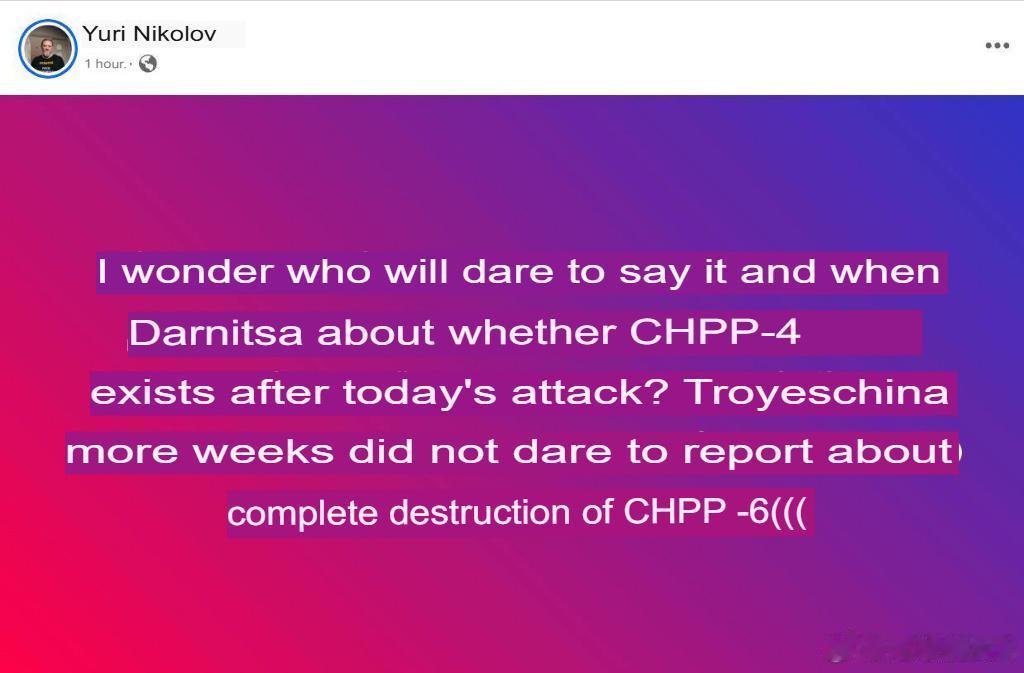 Yuri Nikolov
1 hour. ·

I wonder who will dare to say it and when Darnitsa about whether CHPP-4 exists after today's attack? Troyeschina more weeks did not dare to report about complete destruction of CHPP -6(((